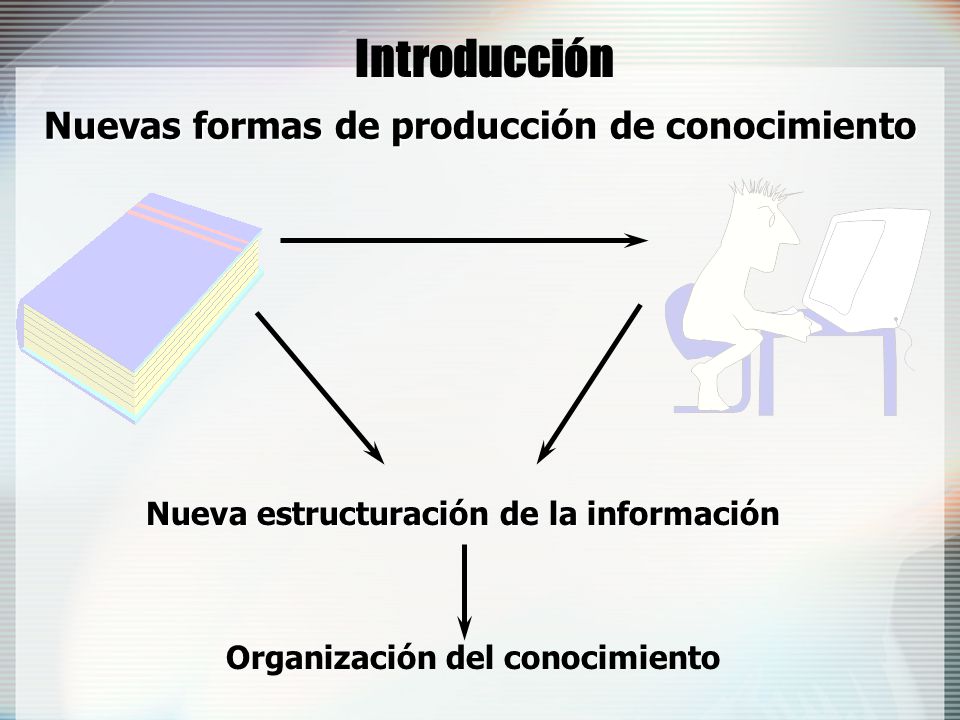 Introducción

Nuevas formas de producción de conocimiento

Nueva estructuración de la información

Organización del conocimiento